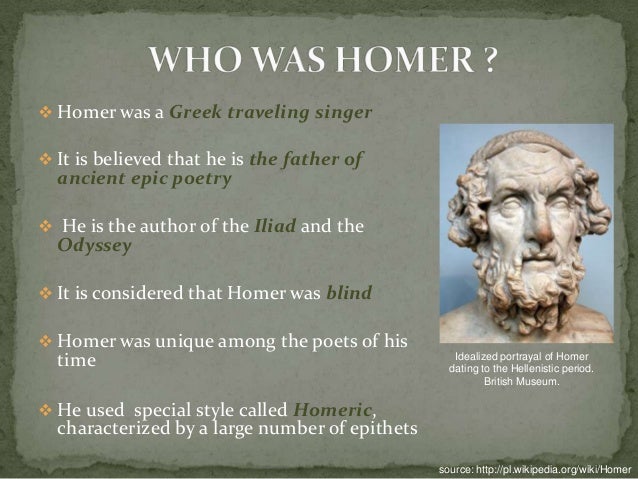 WHO WAS HOMER ?

❖ Homer was a Greek traveling singer

❖ It is believed that he is the father of ancient epic poetry

❖ He is the author of the Iliad and the Odyssey

❖ It is considered that Homer was blind

❖ Homer was unique among the poets of his time

❖ He used special style called Homeric, characterized by a large number of epithets

Idealized portrayal of Homer dating to the Hellenistic period. British Museum.

source: http://pl.wikipedia.org/wiki/Homer